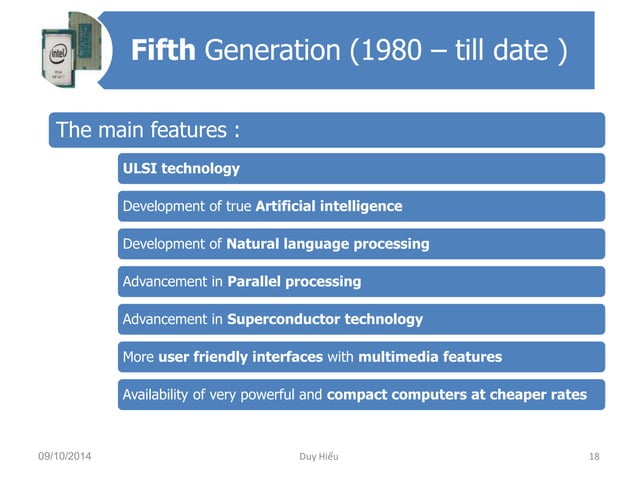 intel

Fifth Generation (1980 – till date )

The main features :

ULSI technology

Development of true Artificial intelligence

Development of Natural language processing

Advancement in Parallel processing

Advancement in Superconductor technology

More user friendly interfaces with multimedia features

Availability of very powerful and compact computers at cheaper rates

09/10/2014 Duy Hiếu 18